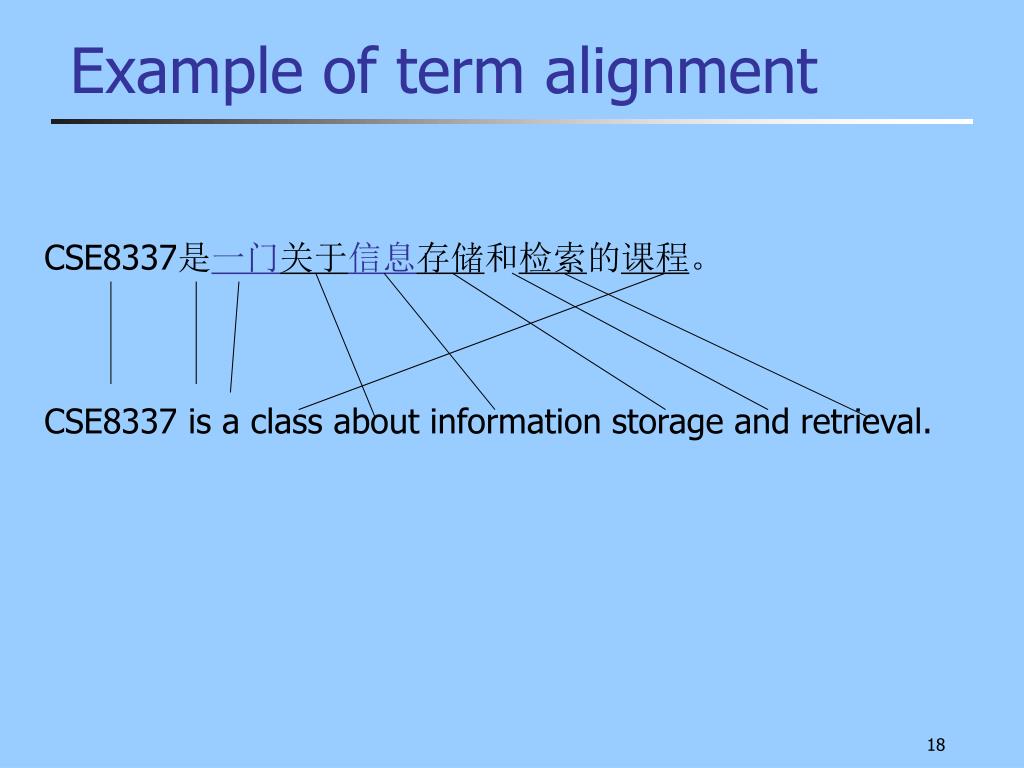 Example of term alignment

CSE8337是一门关于信息存储和检索的课程。

CSE8337 is a class about information storage and retrieval.

18